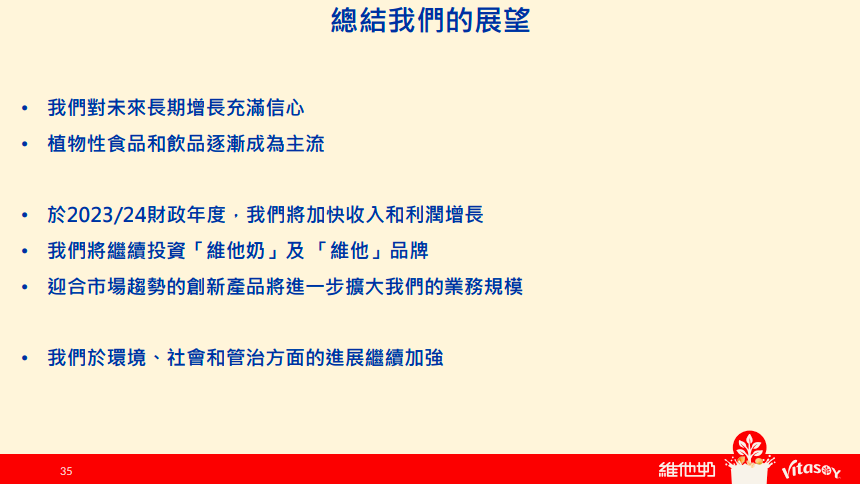 總結我們的展望

• 我們對未來長期增長充滿信心
• 植物性食品和飲品逐漸成為主流

• 於2023/24財政年度，我們將加快收入和利潤增長
• 我們將繼續投資「維他奶」及「維他」品牌
• 迎合市場趨勢的創新產品將進一步擴大我們的業務規模

• 我們於環境、社會和管治方面的進展繼續加強

35

維他奶 Vitasoy